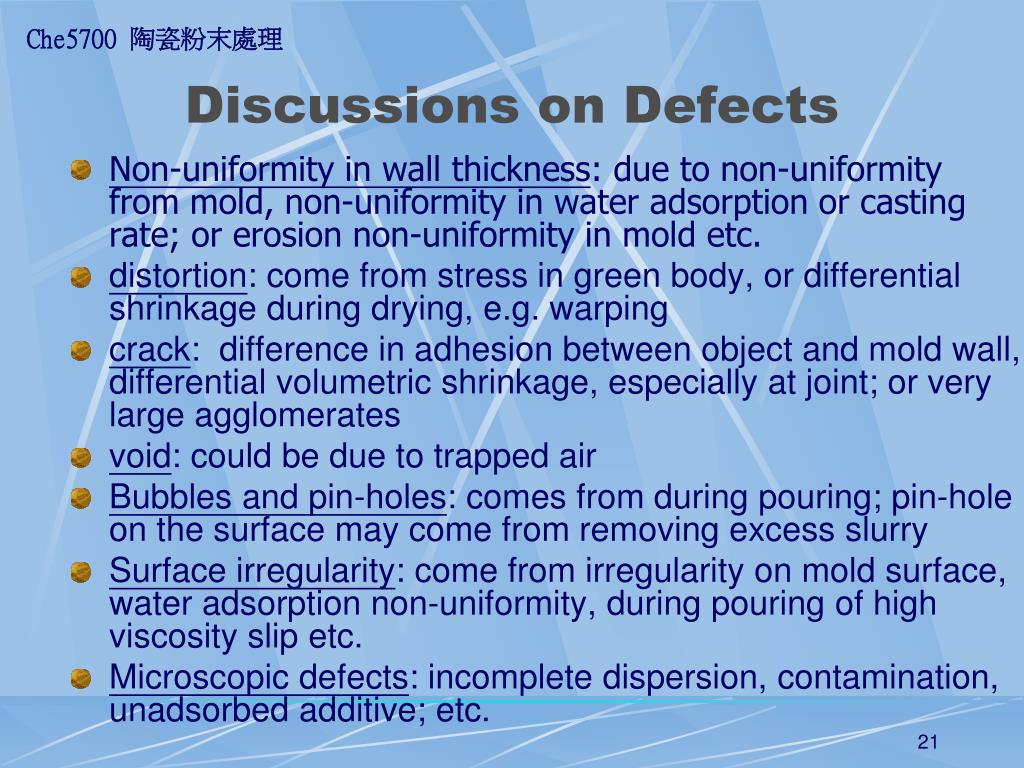 Che5700 陶瓷粉末處理

Discussions on Defects

Non-uniformity in wall thickness: due to non-uniformity from mold, non-uniformity in water adsorption or casting rate; or erosion non-uniformity in mold etc.

distortion: come from stress in green body, or differential shrinkage during drying, e.g. warping

crack: difference in adhesion between object and mold wall, differential volumetric shrinkage, especially at joint; or very large agglomerates

void: could be due to trapped air

Bubbles and pin-holes: comes from during pouring; pin-hole on the surface may come from removing excess slurry

Surface irregularity: come from irregularity on mold surface, water adsorption non-uniformity, during pouring of high viscosity slip etc.

Microscopic defects: incomplete dispersion, contamination, unadsorbed additive; etc.

21